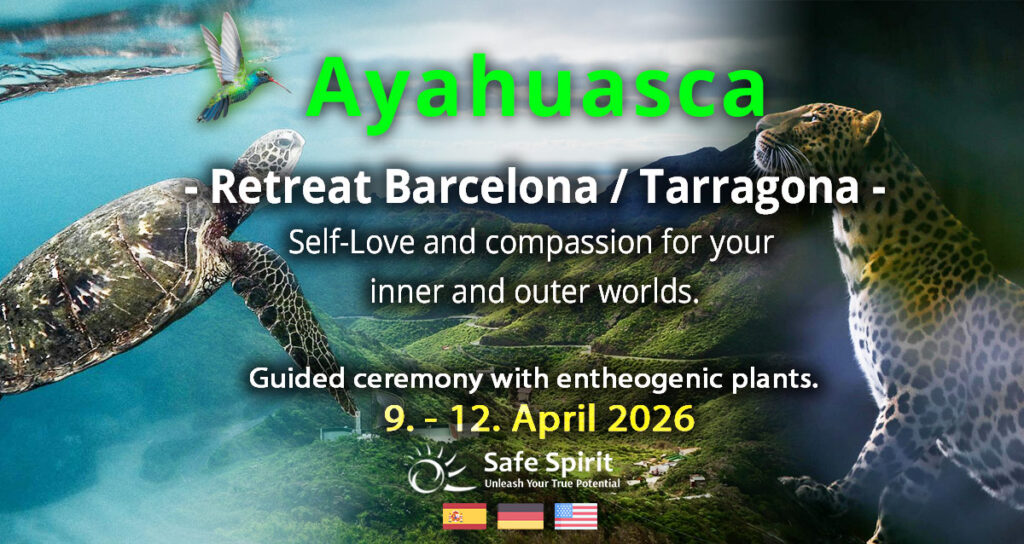 Ayahuasca

- Retreat Barcelona / Tarragona -

Self-Love and compassion for your inner and outer worlds.

Guided ceremony with entheogenic plants.

9. - 12. April 2026

Safe Spirit
Unleash Your True Potential